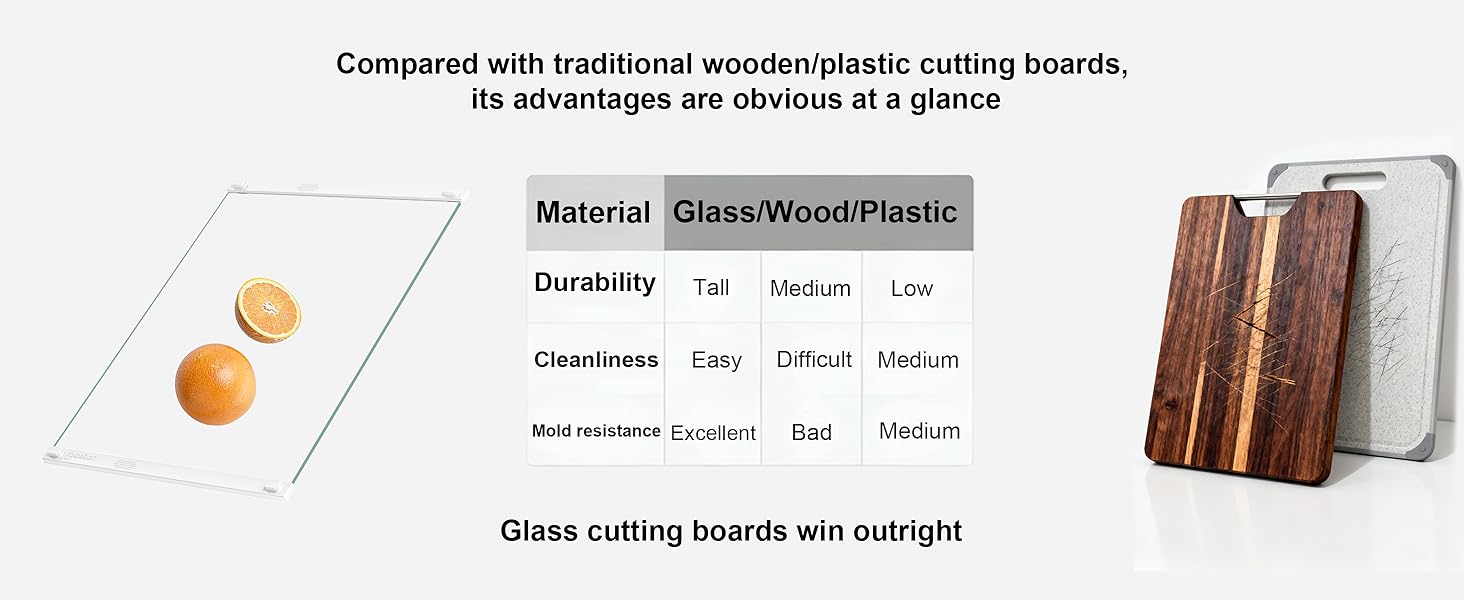 Compared with traditional wooden/plastic cutting boards, its advantages are obvious at a glance

| Material | Glass/Wood/Plastic | | |
|---|---|---|---|
| Durability | Tall | Medium | Low |
| Cleanliness | Easy | Difficult | Medium |
| Mold resistance | Excellent | Bad | Medium |

Glass cutting boards win outright